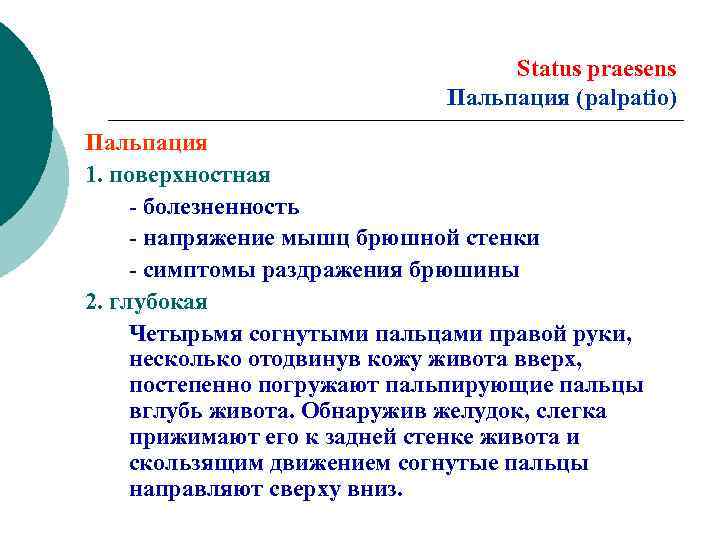 Status praesens
Пальпация (palpatio)

Пальпация

1. поверхностная

- болезненность
- напряжение мышц брюшной стенки
- симптомы раздражения брюшины

2. глубокая

Четырьмя согнутыми пальцами правой руки, несколько отодвинув кожу живота вверх, постепенно погружают пальпирующие пальцы вглубь живота. Обнаружив желудок, слегка прижимают его к задней стенке живота и скользящим движением согнутые пальцы направляют сверху вниз.